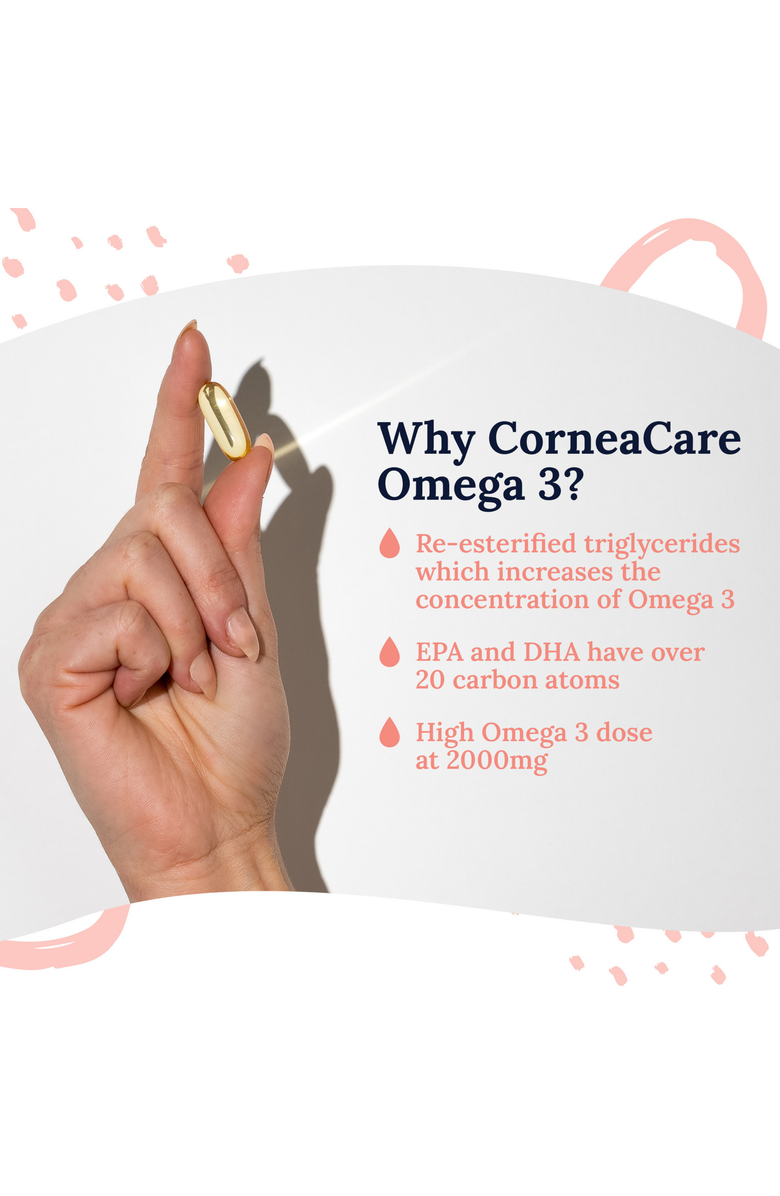 Why CorneaCare Omega 3?

Re-esterified triglycerides which increases the concentration of Omega 3

EPA and DHA have over 20 carbon atoms

High Omega 3 dose at 2000mg